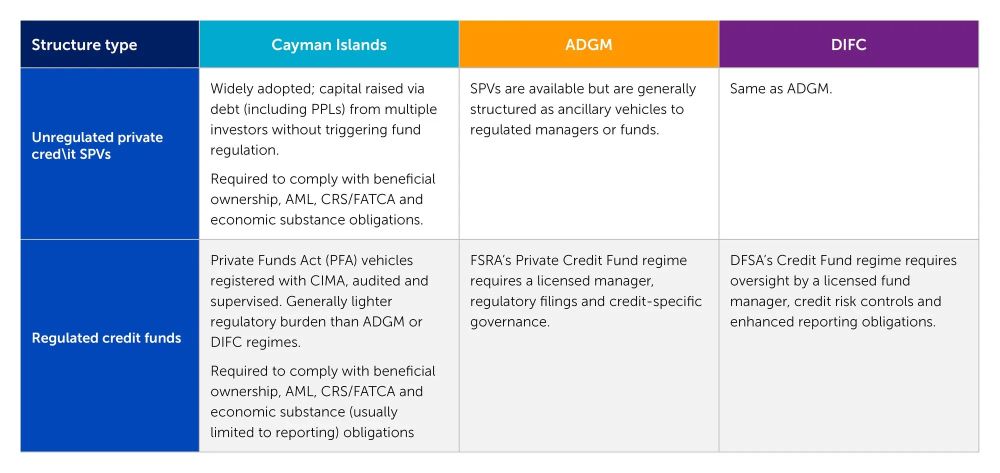 | Structure type | Cayman Islands | ADGM | DIFC |
|---|---|---|---|
| Unregulated private cred\it SPVs | Widely adopted; capital raised via debt (including PPLs) from multiple investors without triggering fund regulation. Required to comply with beneficial ownership, AML, CRS/FATCA and economic substance obligations. | SPVs are available but are generally structured as ancillary vehicles to regulated managers or funds. | Same as ADGM. |
| Regulated credit funds | Private Funds Act (PFA) vehicles registered with CIMA, audited and supervised. Generally lighter regulatory burden than ADGM or DIFC regimes. Required to comply with beneficial ownership, AML, CRS/FATCA and economic substance (usually limited to reporting) obligations | FSRA's Private Credit Fund regime requires a licensed manager, regulatory filings and credit-specific governance. | DFSA's Credit Fund regime requires oversight by a licensed fund manager, credit risk controls and enhanced reporting obligations. |